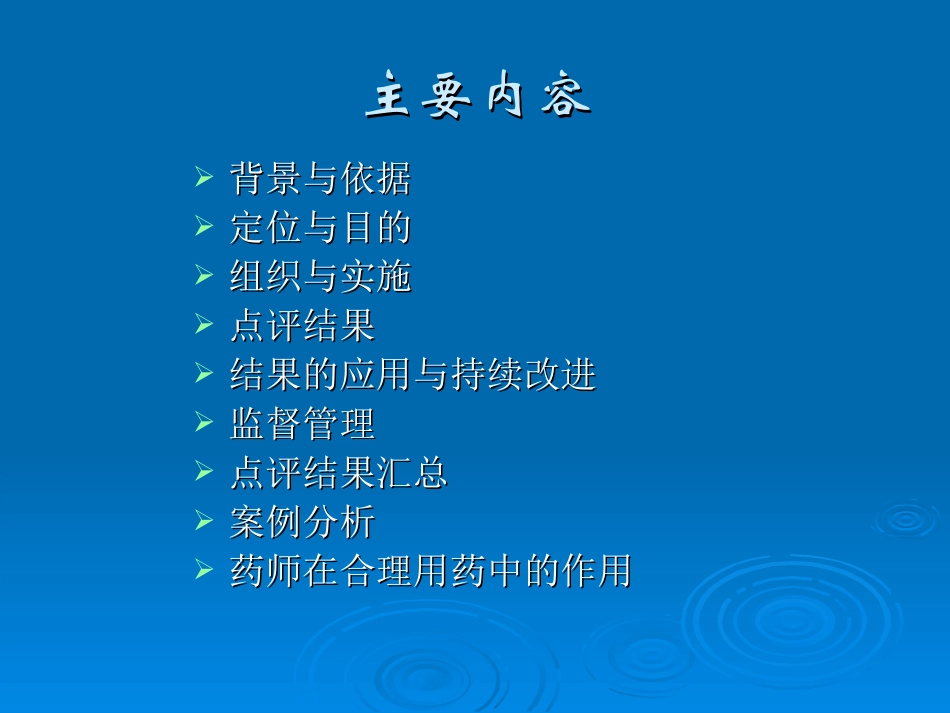 主要内容

➢ 背景与依据
➢ 定位与目的
➢ 组织与实施
➢ 点评结果
➢ 结果的应用与持续改进
➢ 监督管理
➢ 点评结果汇总
➢ 案例分析
➢ 药师在合理用药中的作用